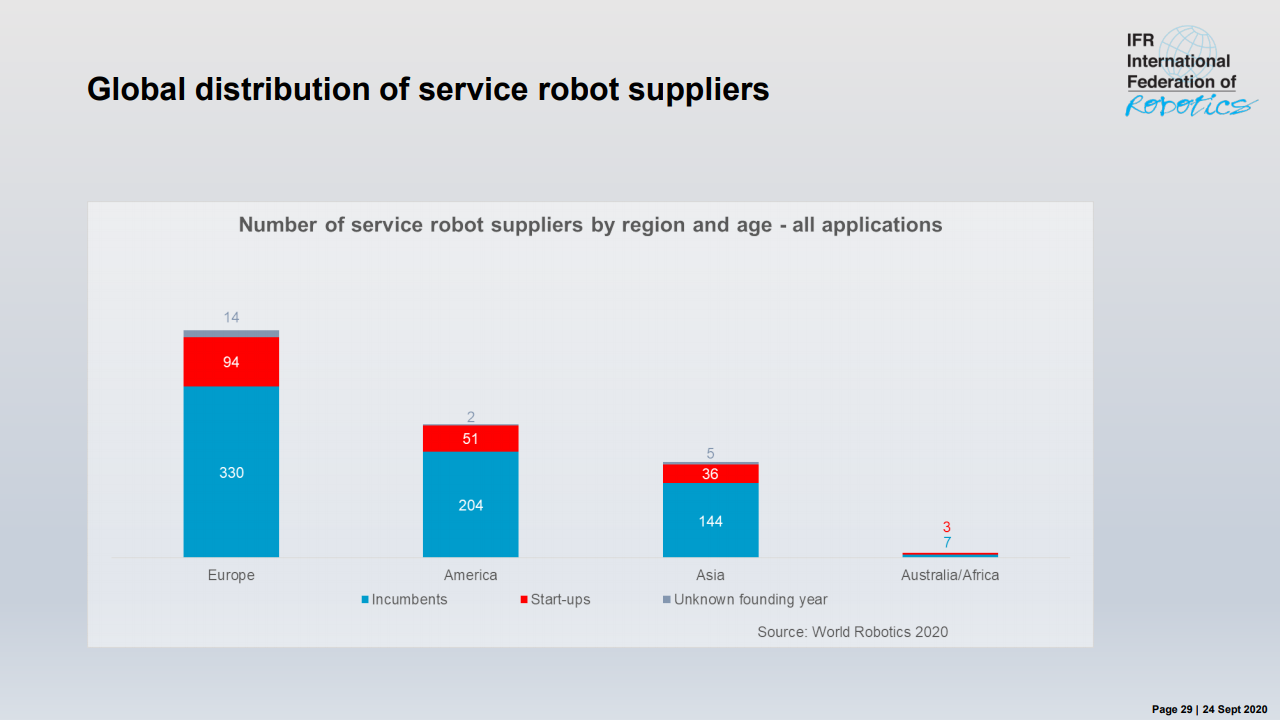 Global distribution of service robot suppliers

IFR International Federation of Robotics

Number of service robot suppliers by region and age - all applications

14
94
330
2
51
204
5
36
144
3
7

Europe
America
Asia
Australia/Africa

Incumbents
Start-ups
Unknown founding year

Source: World Robotics 2020

Page 29 | 24 Sept 2020